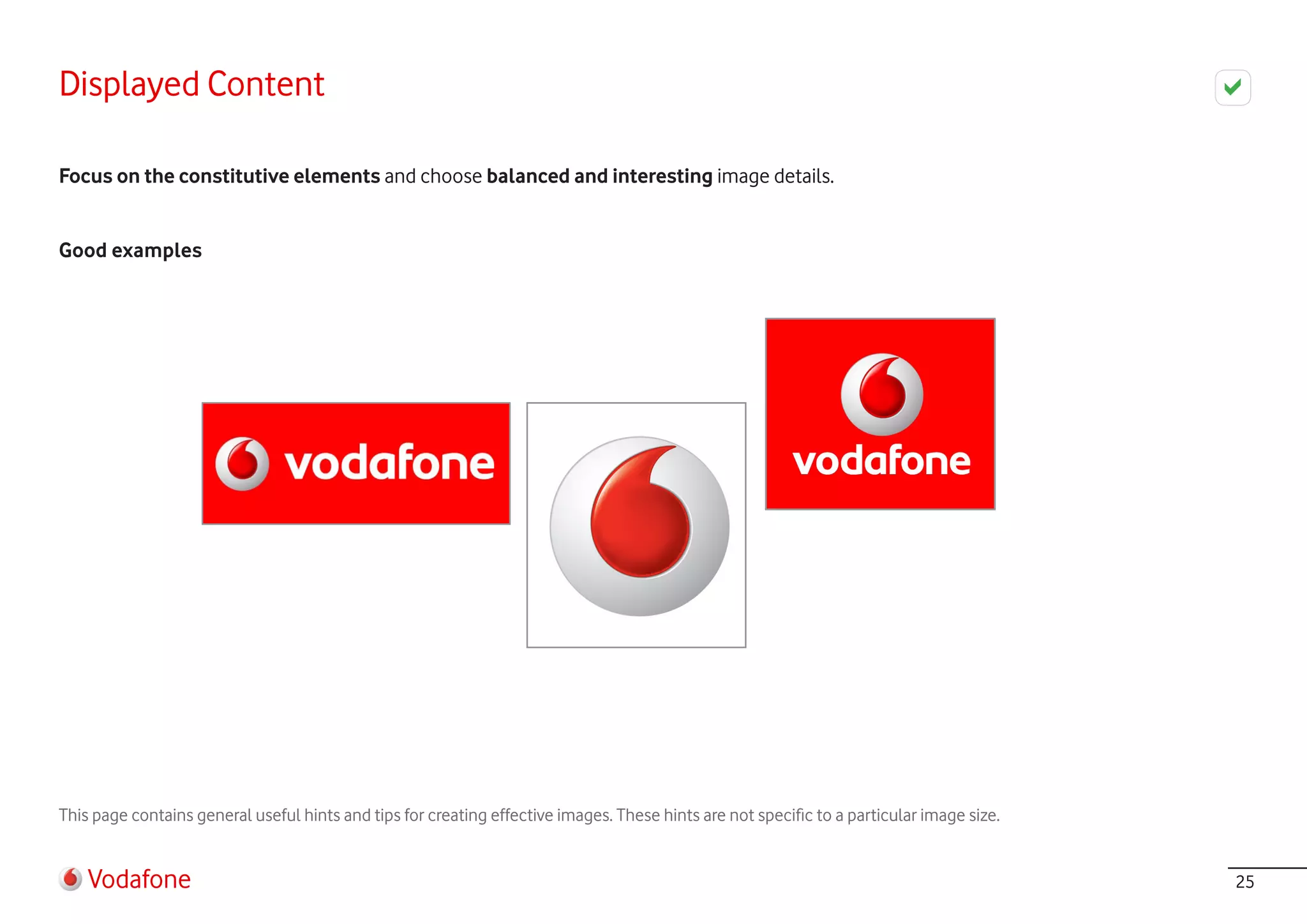 Displayed Content

Focus on the constitutive elements and choose balanced and interesting image details.

Good examples

vodafone

vodafone

This page contains general useful hints and tips for creating effective images. These hints are not specific to a particular image size.

Vodafone

25